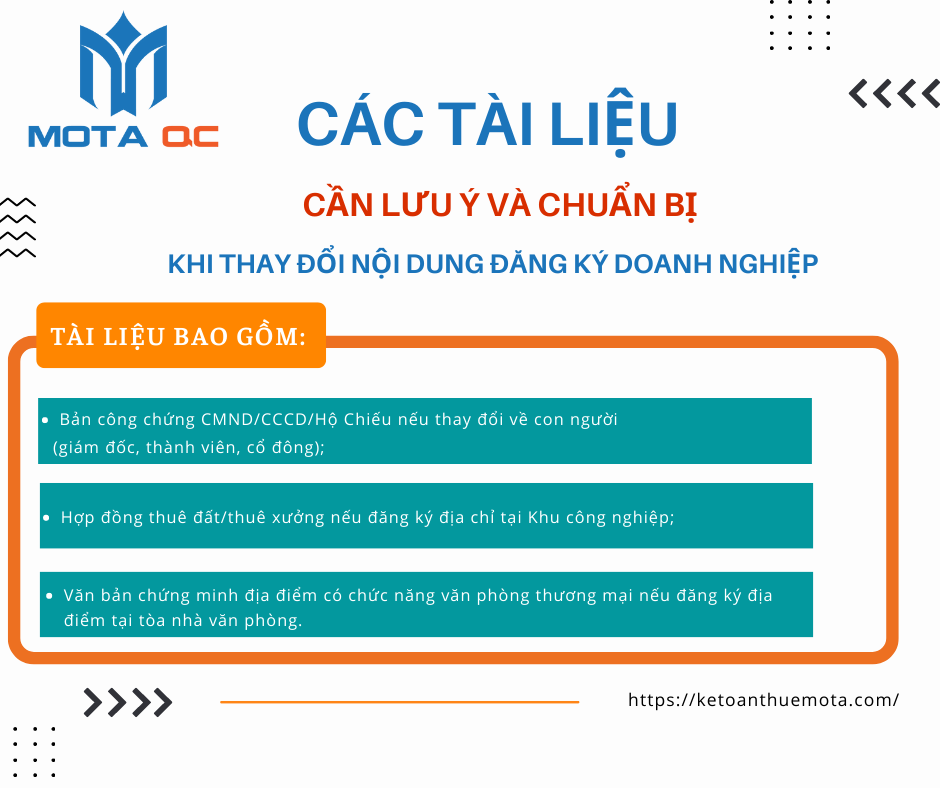 MOTA QC

CÁC TÀI LIỆU

CẦN LƯU Ý VÀ CHUẨN BỊ

KHI THAY ĐỔI NỘI DUNG ĐĂNG KÝ DOANH NGHIỆP

TÀI LIỆU BAO GỒM:

• Bản công chứng CMND/CCCD/Hộ Chiếu nếu thay đổi về con người (giám đốc, thành viên, cổ đông);

• Hợp đồng thuê đất/thuê xưởng nếu đăng ký địa chỉ tại Khu công nghiệp;

• Văn bản chứng minh địa điểm có chức năng văn phòng thương mại nếu đăng ký địa điểm tại tòa nhà văn phòng.

https://ketoanthuemota.com/